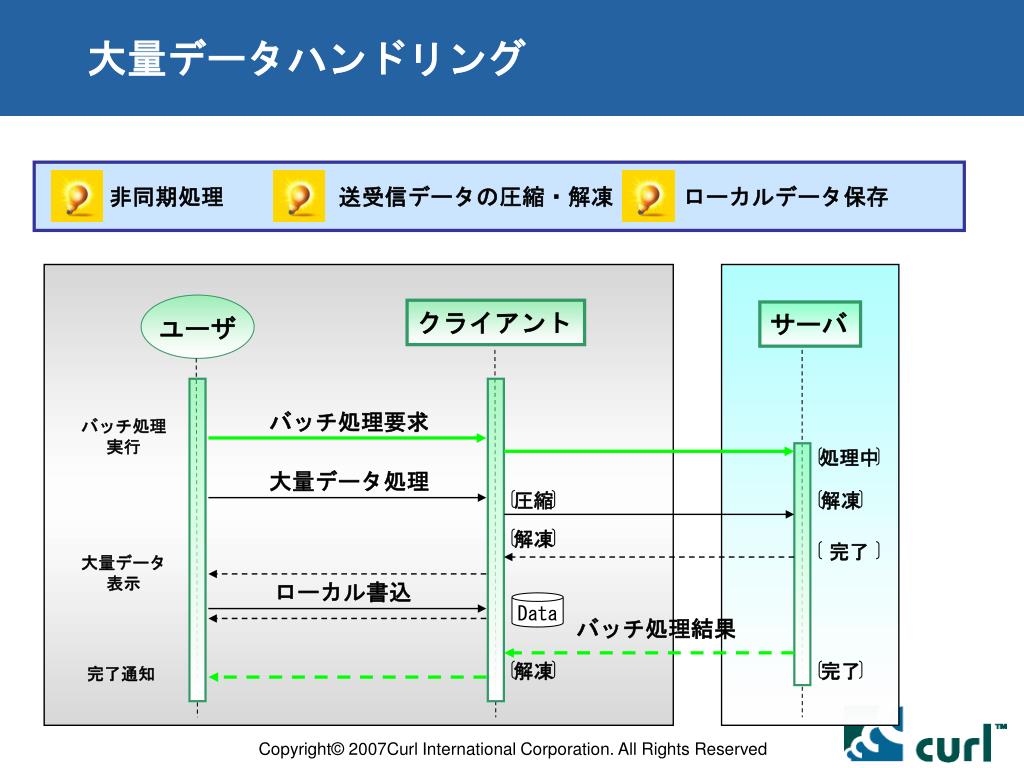 大量データハンドリング

非同期処理　送受信データの圧縮・解凍　ローカルデータ保存

ユーザ

クライアント

サーバ

バッチ処理実行

バッチ処理要求

〔処理中〕

大量データ処理

〔圧縮〕

〔解凍〕

〔解凍〕

〔 完了 〕

大量データ表示

ローカル書込

Data

バッチ処理結果

完了通知

〔解凍〕

〔完了〕

Copyright© 2007Curl International Corporation. All Rights Reserved

curl™